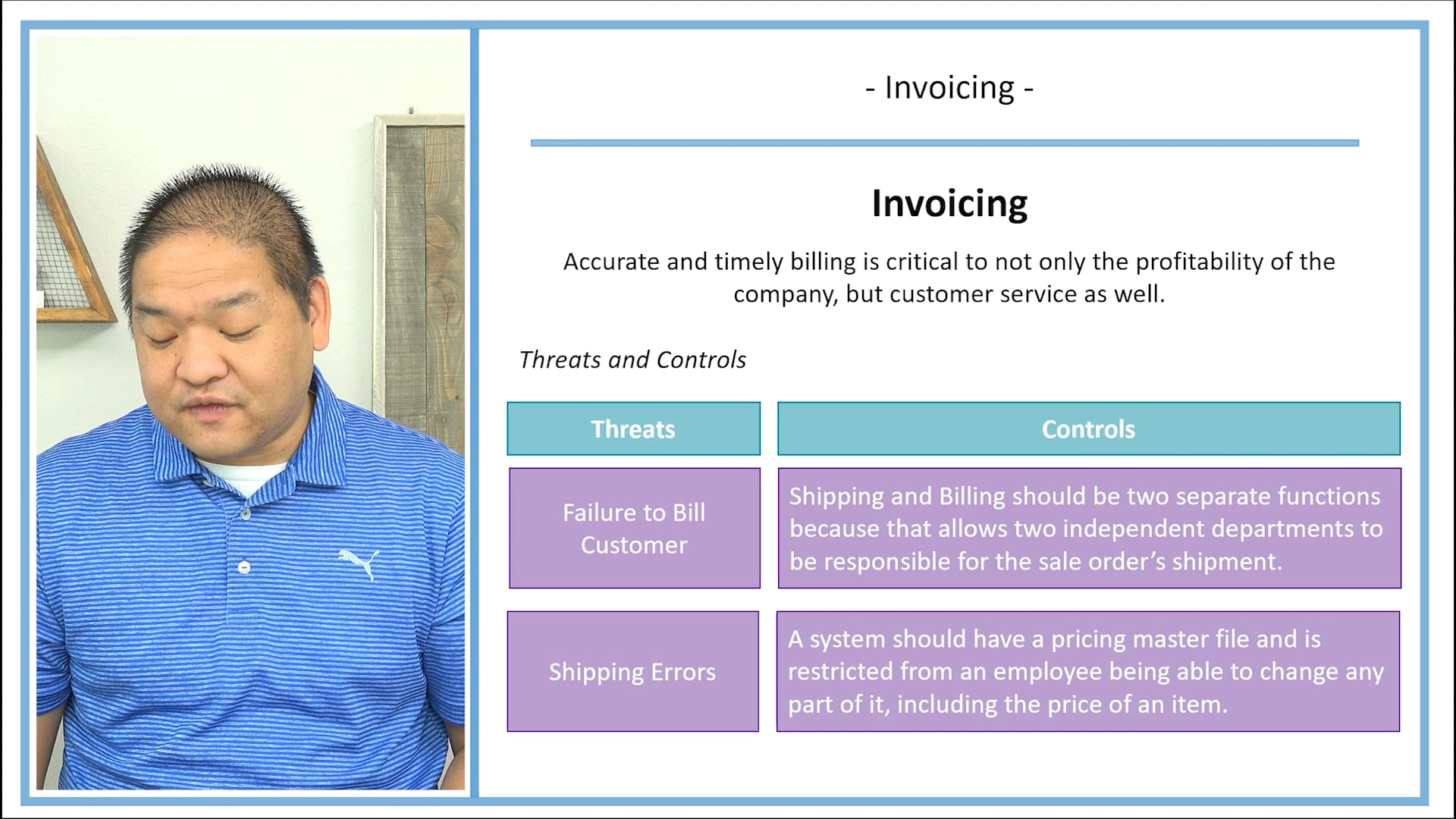 - Invoicing -

Invoicing

Accurate and timely billing is critical to not only the profitability of the company, but customer service as well.

Threats and Controls

| Threats | Controls |
|---|---|
| Failure to Bill Customer | Shipping and Billing should be two separate functions because that allows two independent departments to be responsible for the sale order's shipment. |
| Shipping Errors | A system should have a pricing master file and is restricted from an employee being able to change any part of it, including the price of an item. |